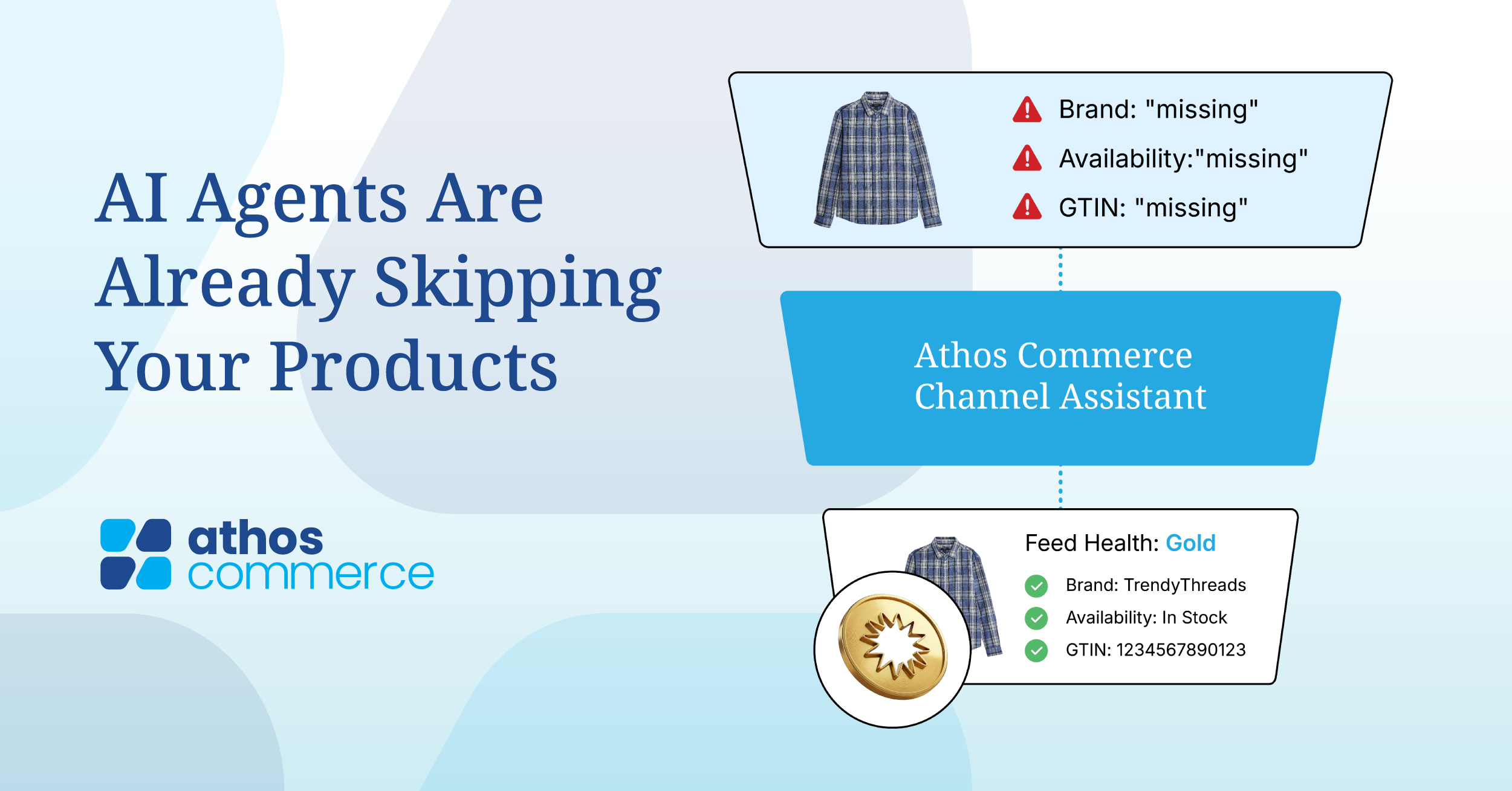 AI Agents Are Already Skipping Your Products

athos commerce

Brand: "missing"

Availability:"missing"

GTIN: "missing"

Athos Commerce Channel Assistant

Feed Health: Gold

Brand: TrendyThreads

Availability: In Stock

GTIN: 1234567890123